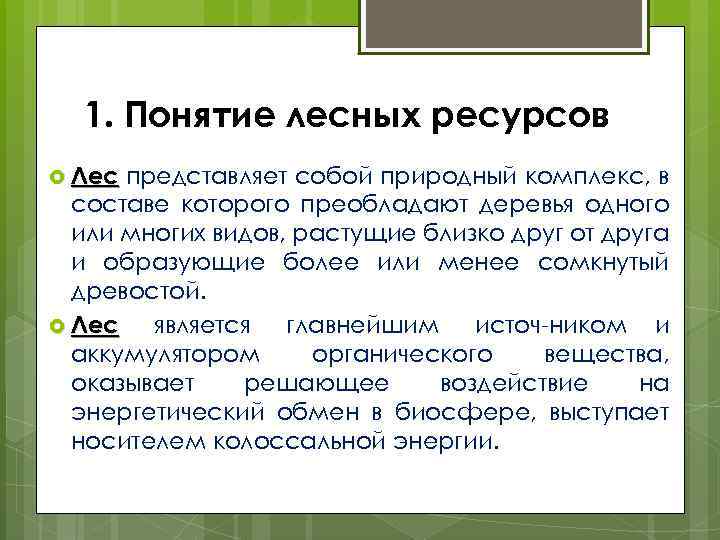 1. Понятие лесных ресурсов

Лес представляет собой природный комплекс, в составе которого преобладают деревья одного или многих видов, растущие близко друг от друга и образующие более или менее сомкнутый древостой.

Лес является главнейшим источ-ником и аккумулятором органического вещества, оказывает решающее воздействие на энергетический обмен в биосфере, выступает носителем колоссальной энергии.